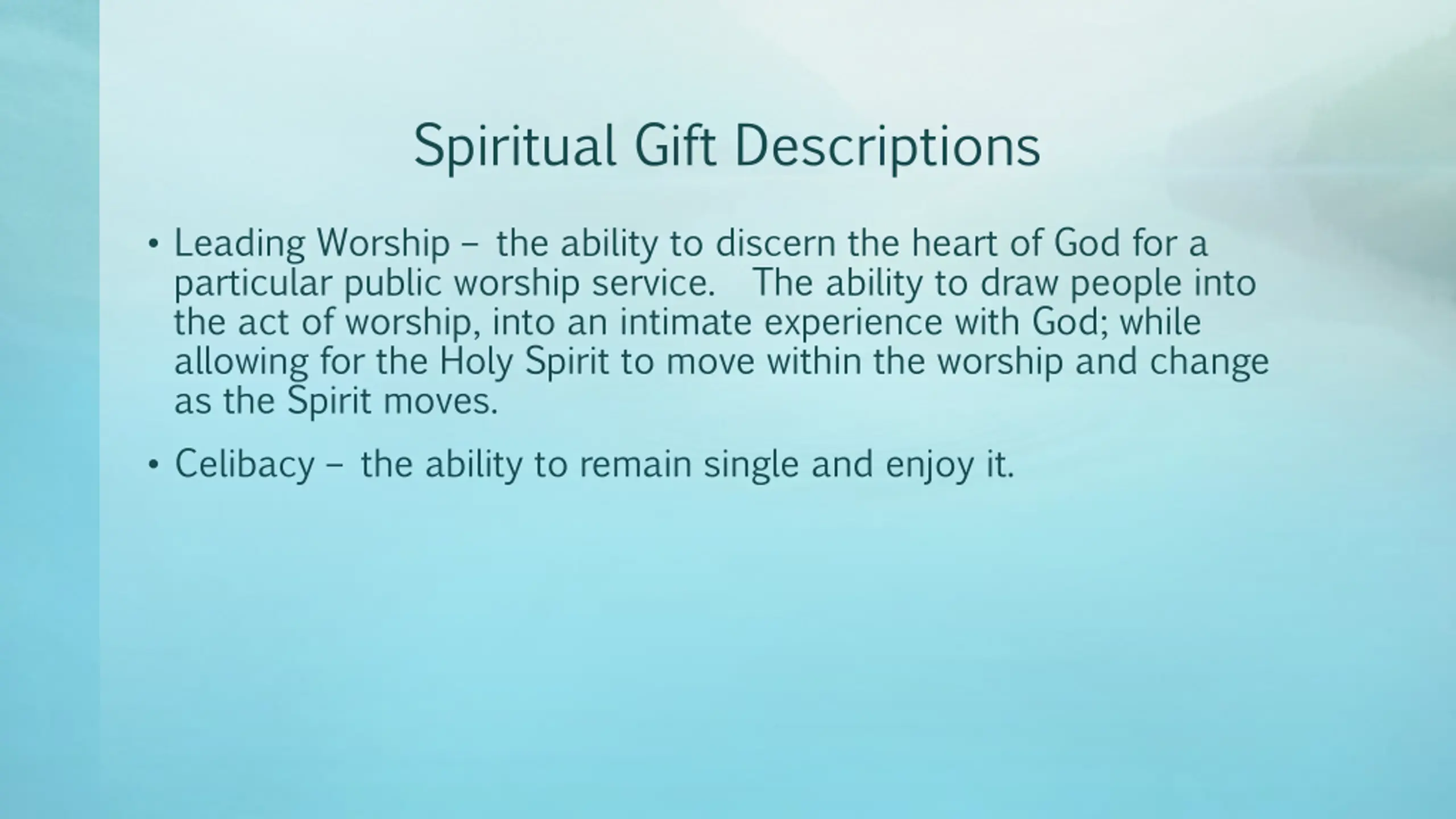 Spiritual Gift Descriptions

• Leading Worship – the ability to discern the heart of God for a particular public worship service. The ability to draw people into the act of worship, into an intimate experience with God; while allowing for the Holy Spirit to move within the worship and change as the Spirit moves.

• Celibacy – the ability to remain single and enjoy it.